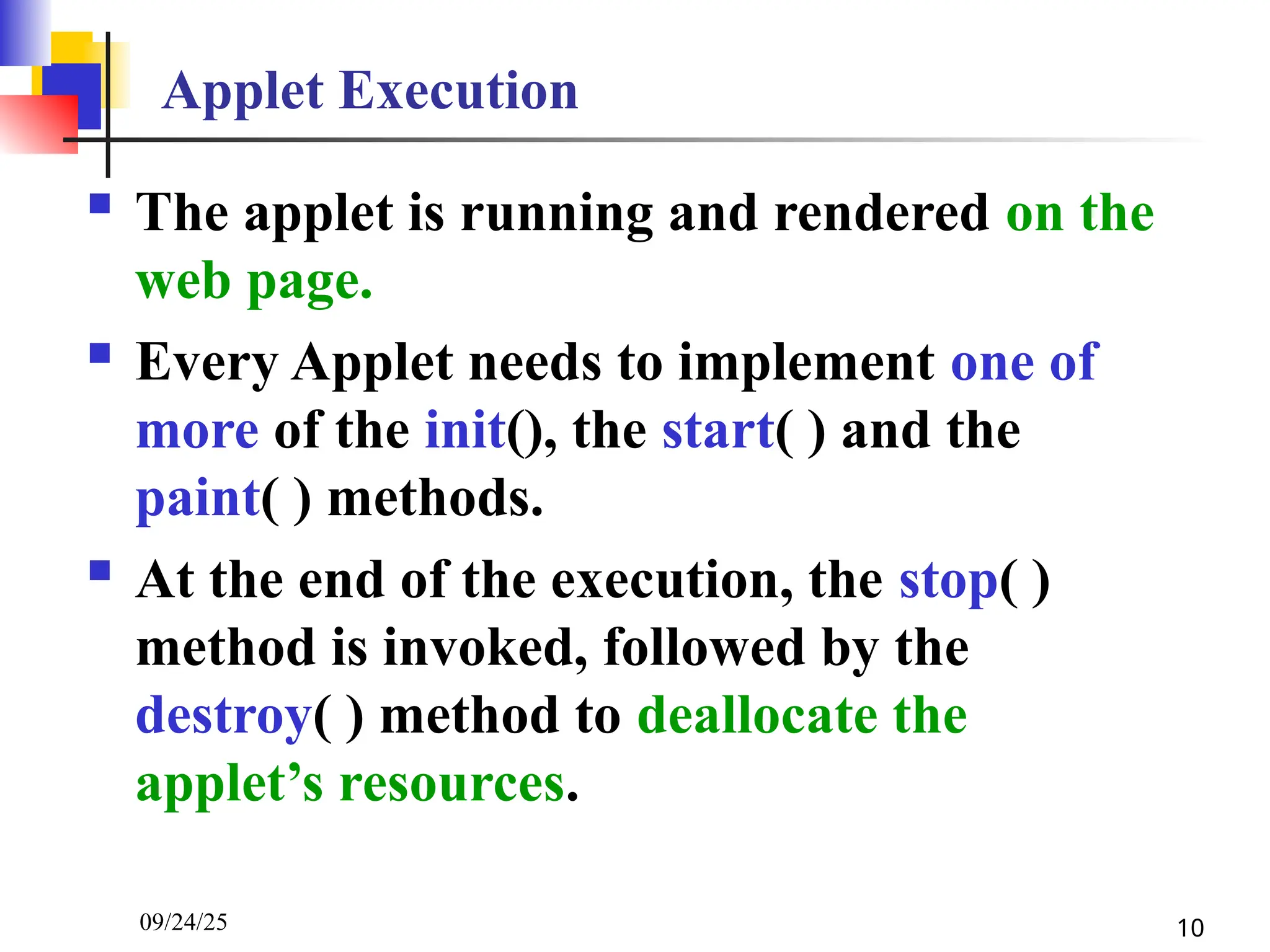 Applet Execution

- The applet is running and rendered on the web page.
- Every Applet needs to implement one of more of the init(), the start( ) and the paint( ) methods.
- At the end of the execution, the stop( ) method is invoked, followed by the destroy( ) method to deallocate the applet’s resources.

09/24/25

10